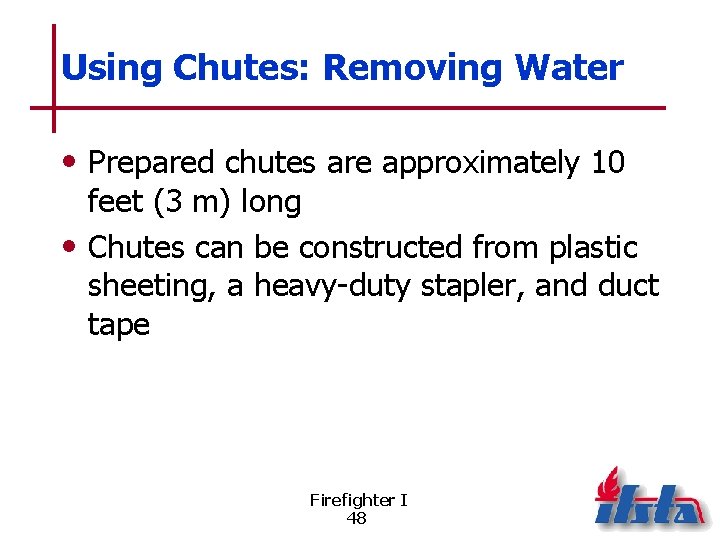 Using Chutes: Removing Water

• Prepared chutes are approximately 10 feet (3 m) long

• Chutes can be constructed from plastic sheeting, a heavy-duty stapler, and duct tape

Firefighter I
48

ifsta